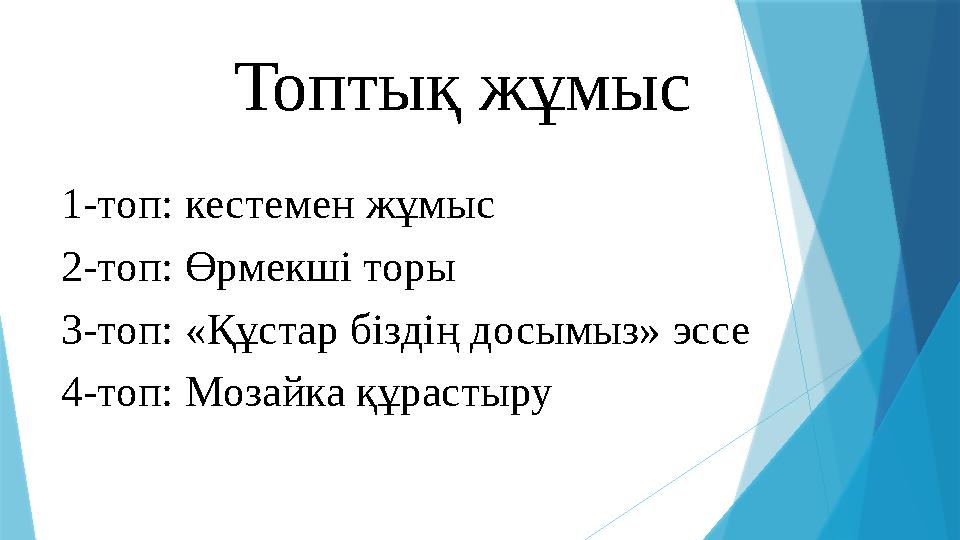 Топтық жұмыс

1-топ: кестемен жұмыс

2-топ: Өрмекші торы

3-топ: «Құстар біздің досымыз» эссе

4-топ: Мозайка құрастыру